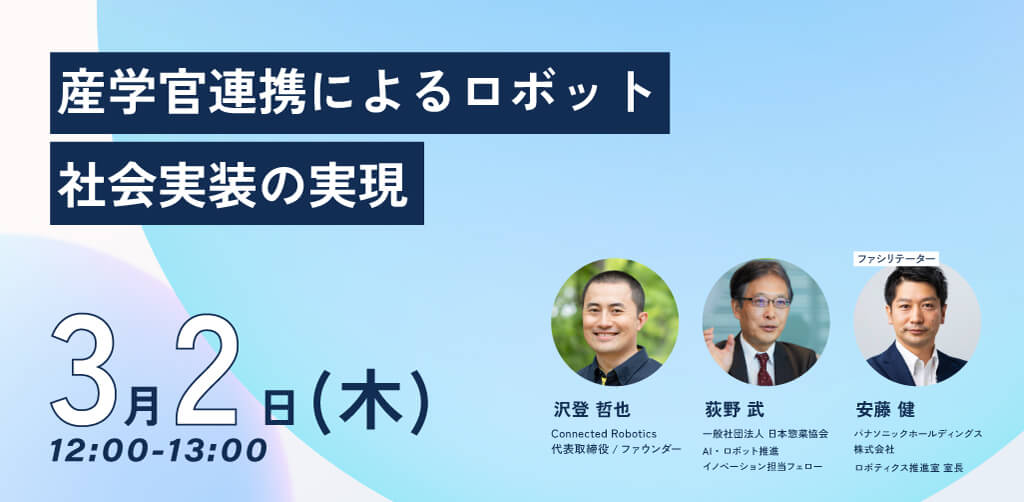 産学官連携によるロボット
社会実装の実現

3月2日(木)
12:00-13:00

沢登 哲也
Connected Robotics
代表取締役 / ファウンダー

荻野 武
一般社団法人 日本惣菜協会
AI・ロボット推進
イノベーション担当フェロー

ファシリテーター
安藤 健
パナソニックホールディングス
株式会社
ロボティクス推進室 室長